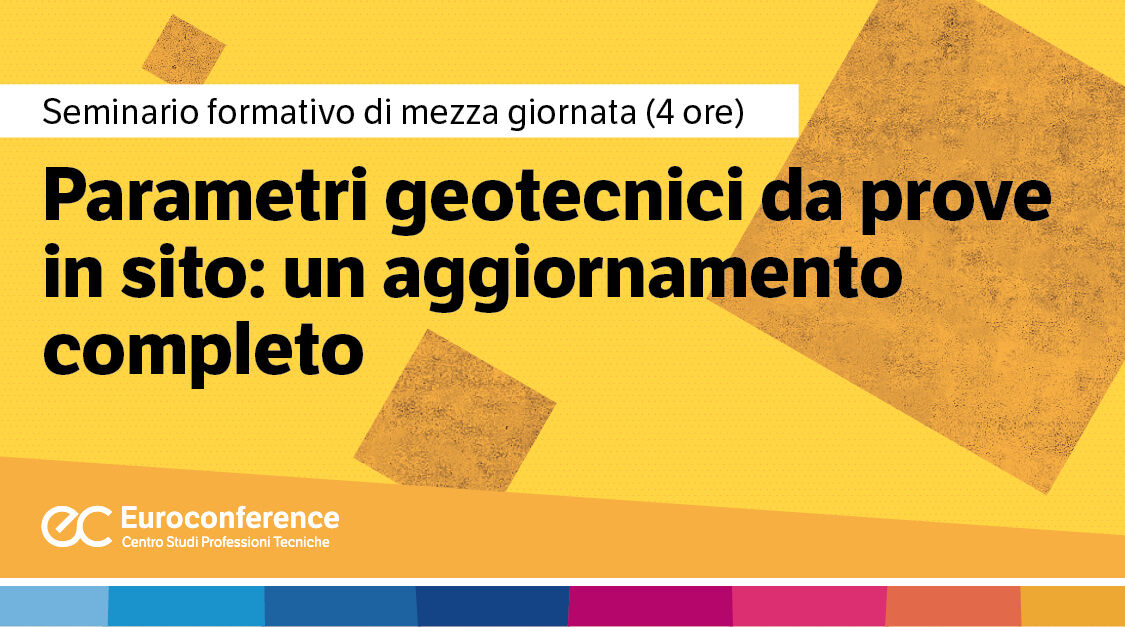 Seminario formativo di mezza giornata (4 ore)

Parametri geotecnici da prove in sito: un aggiornamento completo

ec Euroconference
Centro Studi Professioni Tecniche